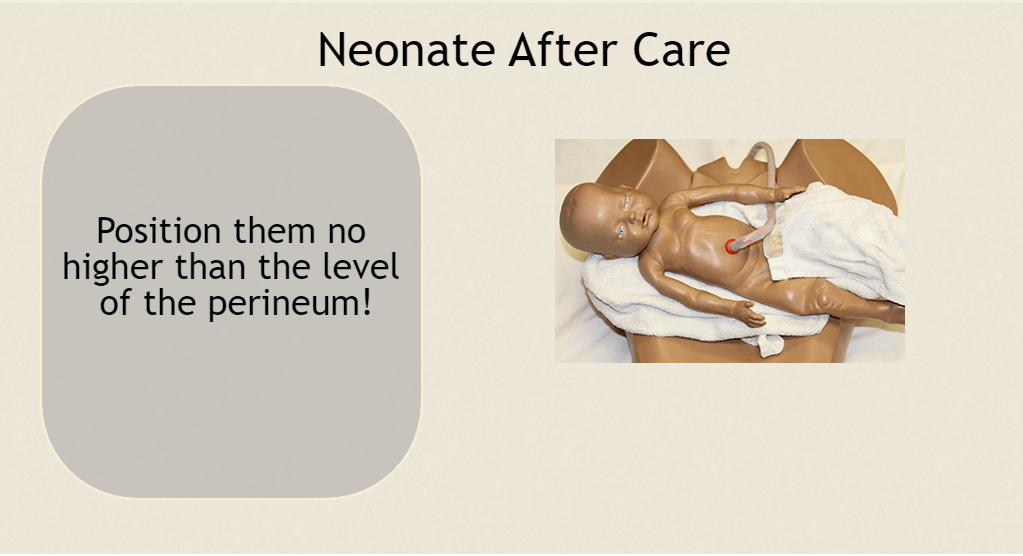 Neonate After Care

Position them no higher than the level of the perineum!